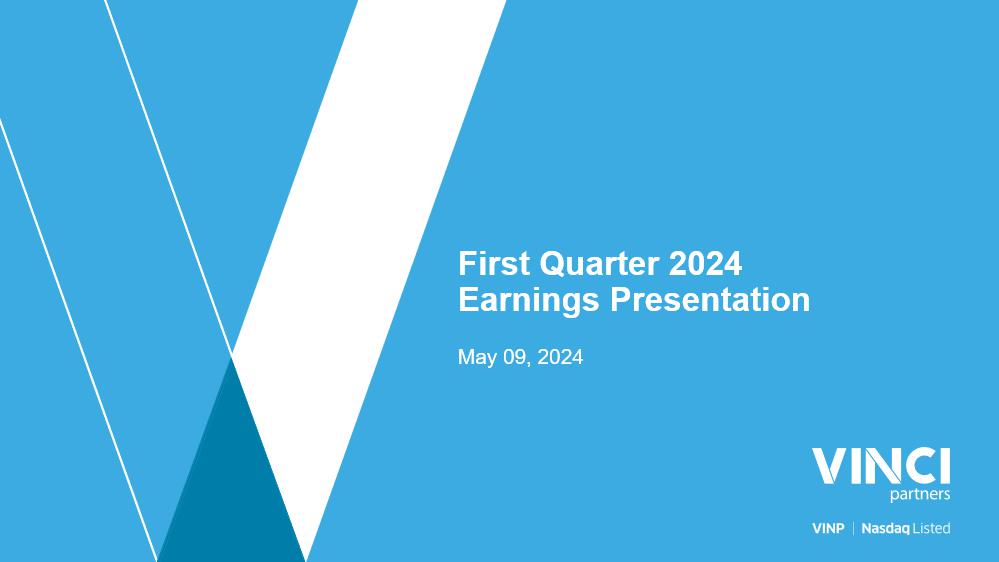 First Quarter 2024
Earnings Presentation

May 09, 2024

VINCI
partners

VINP | Nasdaq Listed